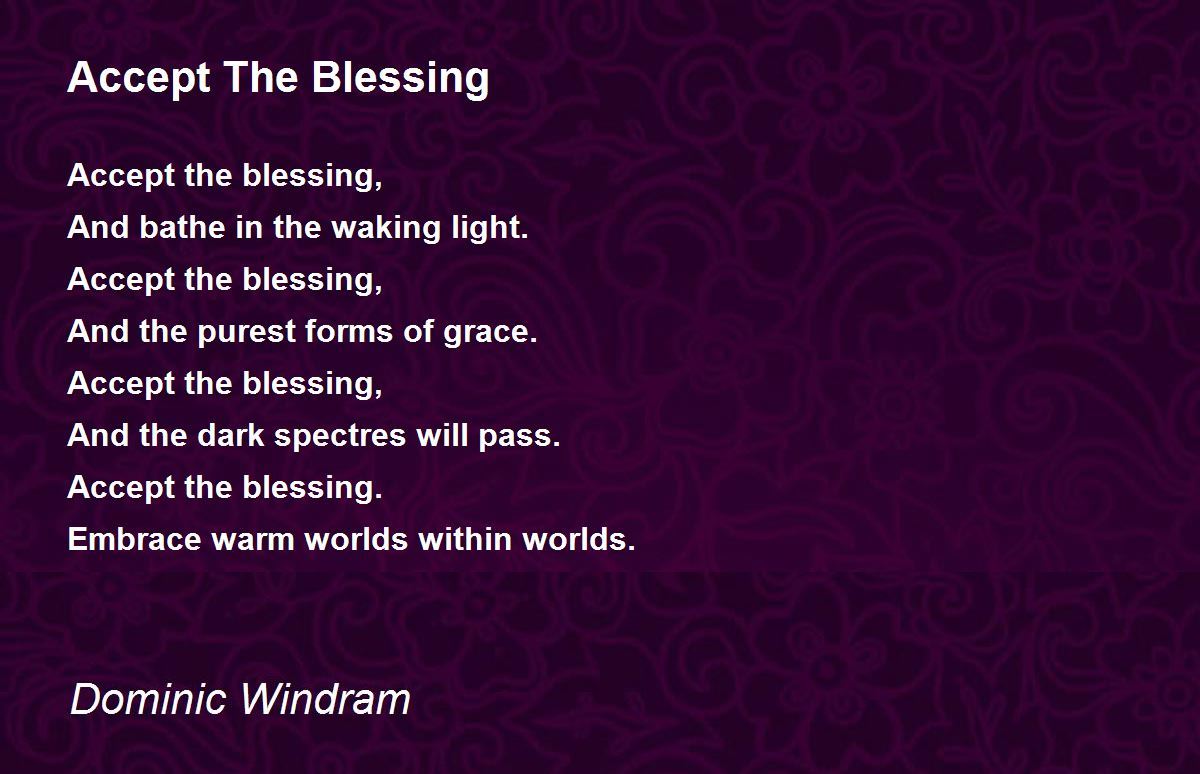 Accept The Blessing

Accept the blessing,
And bathe in the waking light.
Accept the blessing,
And the purest forms of grace.
Accept the blessing,
And the dark spectres will pass.
Accept the blessing.
Embrace warm worlds within worlds.

Dominic Windram